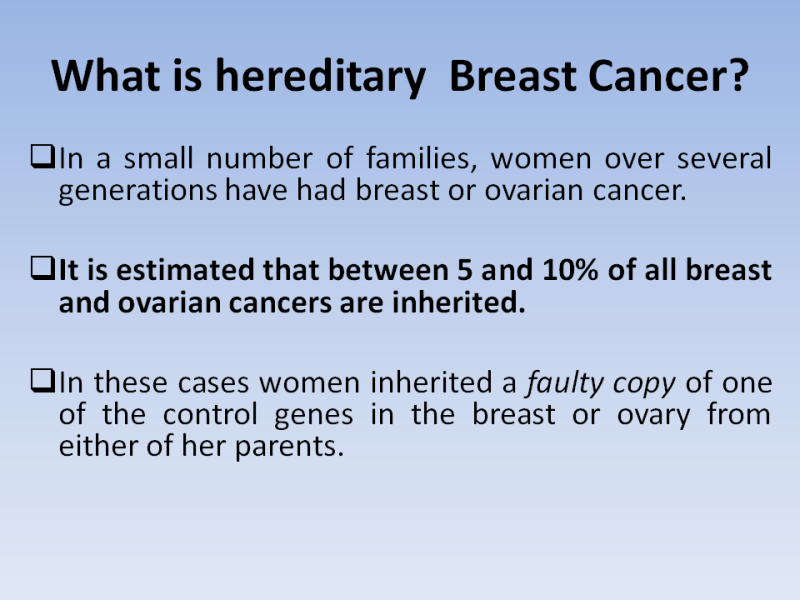 What is hereditary Breast Cancer?

❑In a small number of families, women over several generations have had breast or ovarian cancer.

❑It is estimated that between 5 and 10% of all breast and ovarian cancers are inherited.

❑In these cases women inherited a faulty copy of one of the control genes in the breast or ovary from either of her parents.